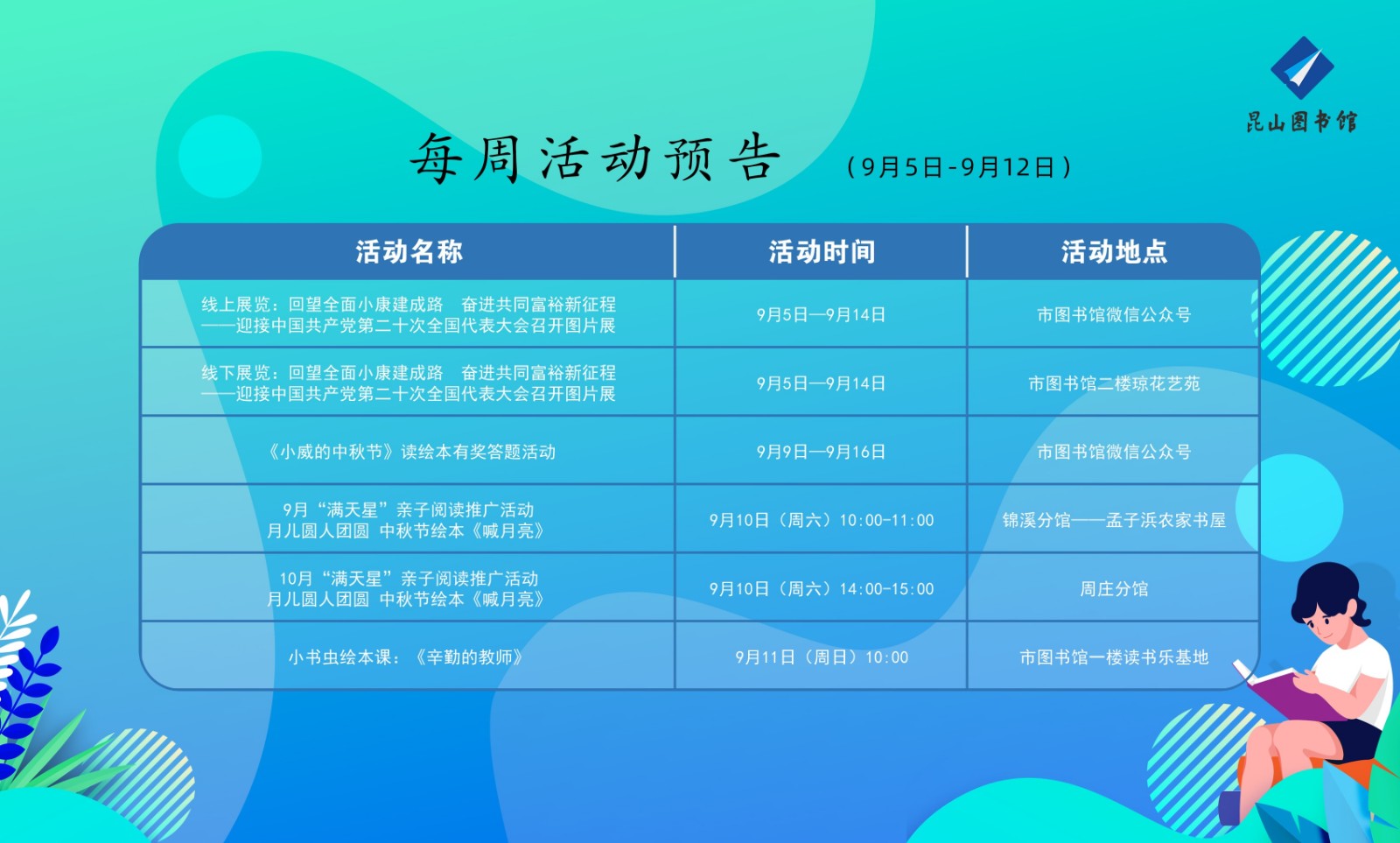 昆山图书馆

每周活动预告 （9月5日-9月12日）

| 活动名称 | 活动时间 | 活动地点 |
|---|---|---|
| 线上展览：回望全面小康建成路 奋进共同富裕新征程 ——迎接中国共产党第二十次全国代表大会召开图片展 | 9月5日—9月14日 | 市图书馆微信公众号 |
| 线下展览：回望全面小康建成路 奋进共同富裕新征程 ——迎接中国共产党第二十次全国代表大会召开图片展 | 9月5日—9月14日 | 市图书馆二楼琼花艺苑 |
| 《小威的中秋节》读绘本有奖答题活动 | 9月9日—9月16日 | 市图书馆微信公众号 |
| 9月“满天星”亲子阅读推广活动 月儿圆人团圆 中秋节绘本《喊月亮》 | 9月10日（周六）10:00-11:00 | 锦溪分馆——孟子浜农家书屋 |
| 10月“满天星”亲子阅读推广活动 月儿圆人团圆 中秋节绘本《喊月亮》 | 9月10日（周六）14:00-15:00 | 周庄分馆 |
| 小书虫绘本课：《辛勤的教师》 | 9月11日（周日）10:00 | 市图书馆一楼读书乐基地 |